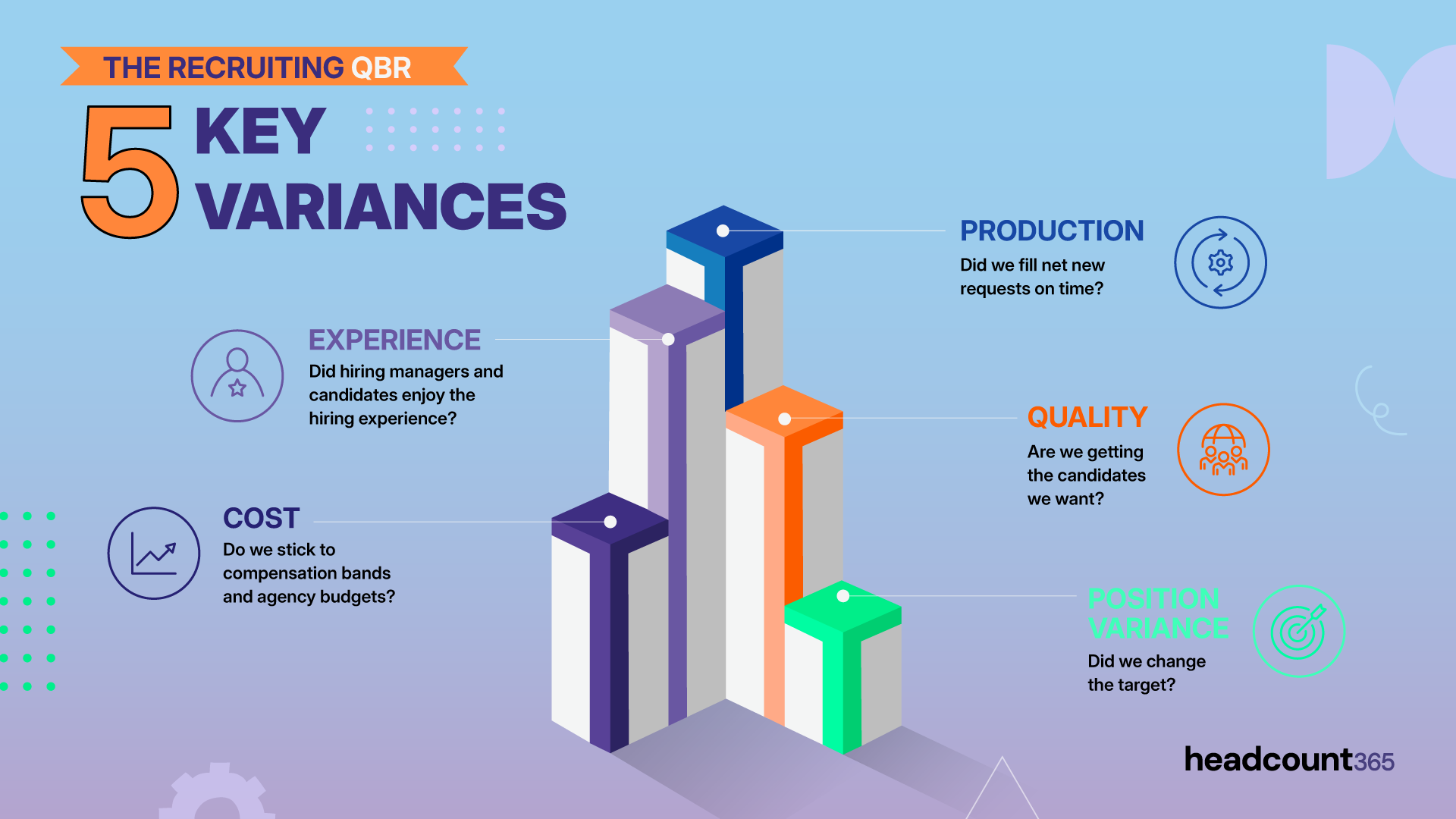 THE RECRUITING QBR

5 KEY VARIANCES

PRODUCTION
Did we fill net new requests on time?

EXPERIENCE
Did hiring managers and candidates enjoy the hiring experience?

QUALITY
Are we getting the candidates we want?

COST
Do we stick to compensation bands and agency budgets?

POSITION VARIANCE
Did we change the target?

headcount365